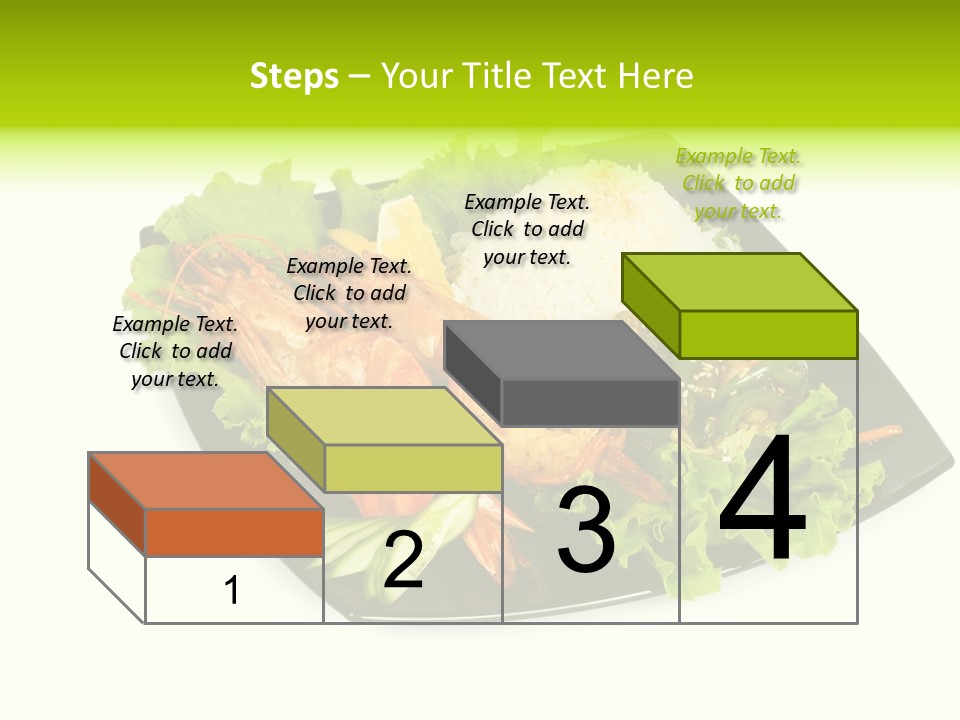 Steps – Your Title Text Here

Example Text. Click to add your text.

Example Text. Click to add your text.

Example Text. Click to add your text.

Example Text. Click to add your text.

1

2

3

4